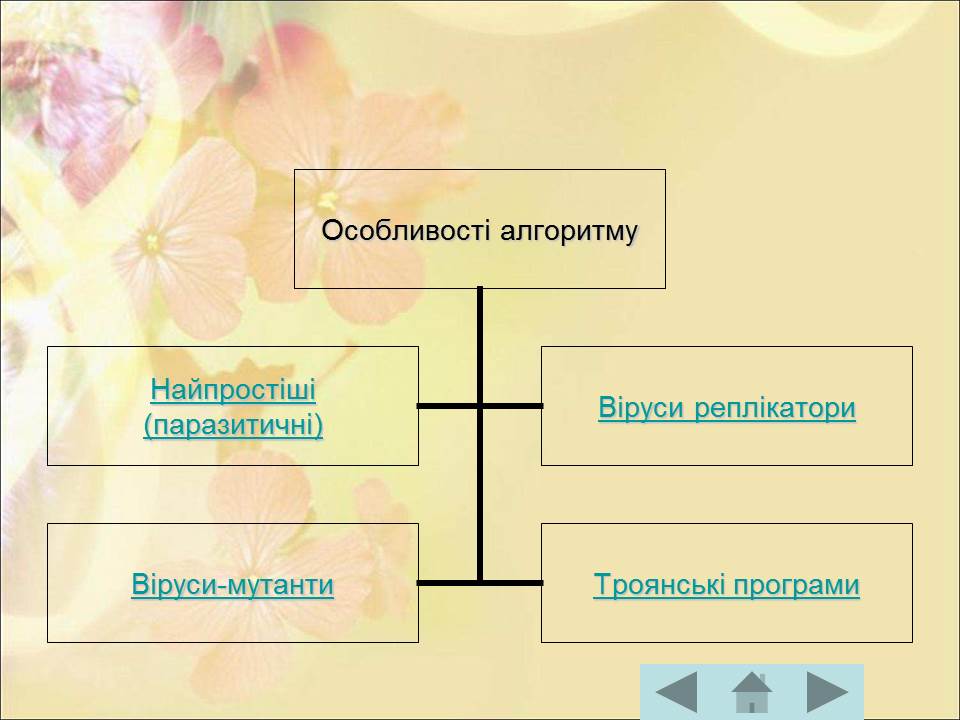 Особливості алгоритму

Найпростіші (паразитичні)

Віруси реплікатори

Віруси-мутанти

Троянські програми